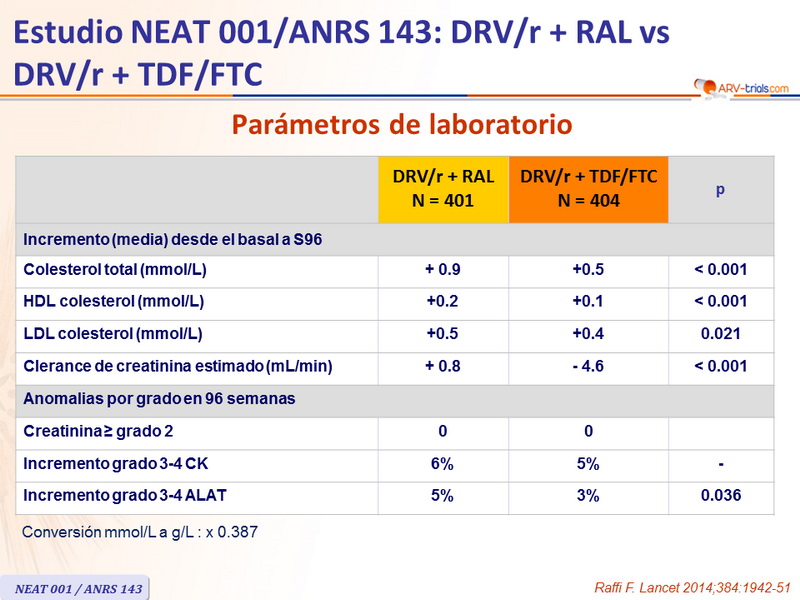 Estudio NEAT 001/ANRS 143: DRV/r + RAL vs DRV/r + TDF/FTC

ARV-trials.com

Parámetros de laboratorio

| | DRV/r + RAL N = 401 | DRV/r + TDF/FTC N = 404 | p |
|---|---|---|---|
| Incremento (media) desde el basal a S96 | | | |
| Colesterol total (mmol/L) | + 0.9 | +0.5 | < 0.001 |
| HDL colesterol (mmol/L) | +0.2 | +0.1 | < 0.001 |
| LDL colesterol (mmol/L) | +0.5 | +0.4 | 0.021 |
| Clerance de creatinina estimado (mL/min) | + 0.8 | - 4.6 | < 0.001 |
| Anomalias por grado en 96 semanas | | | |
| Creatinina ≥ grado 2 | 0 | 0 | |
| Incremento grado 3-4 CK | 6% | 5% | - |
| Incremento grado 3-4 ALAT | 5% | 3% | 0.036 |

Conversión mmol/L a g/L : x 0.387

NEAT 001 / ANRS 143

Raffi F. Lancet 2014;384:1942-51